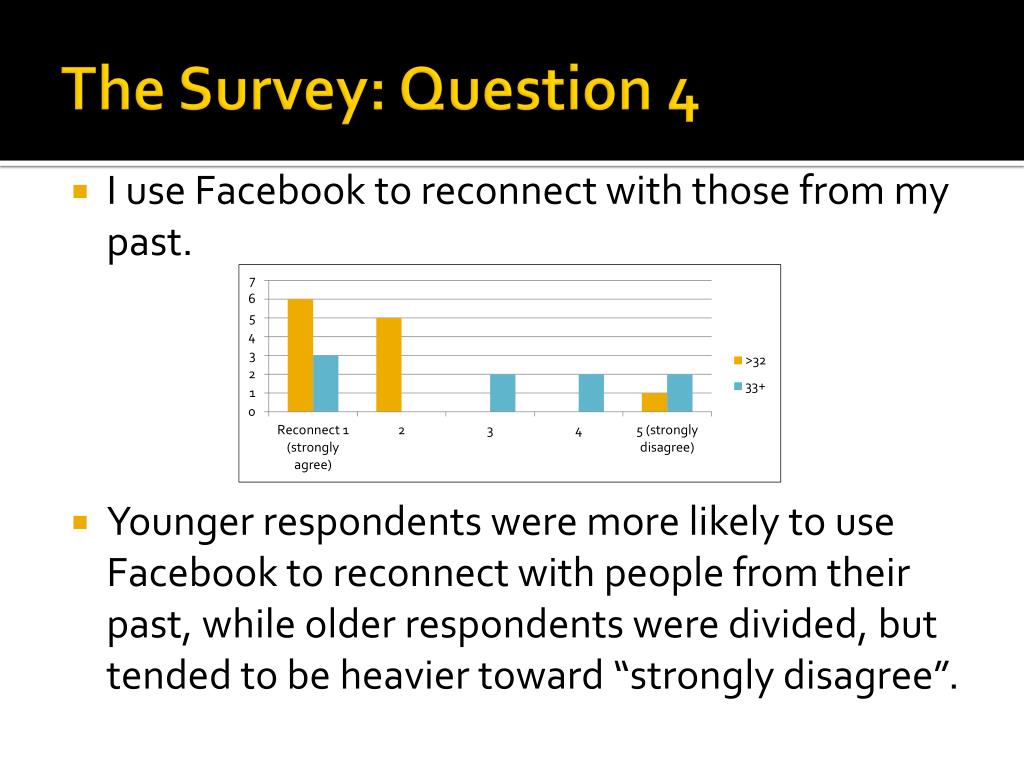 The Survey: Question 4

I use Facebook to reconnect with those from my past.

7
6
5
4
3
2
1
0

Reconnect 1 (strongly agree)
2
3
4
5 (strongly disagree)

>32
33+

Younger respondents were more likely to use Facebook to reconnect with people from their past, while older respondents were divided, but tended to be heavier toward “strongly disagree”.